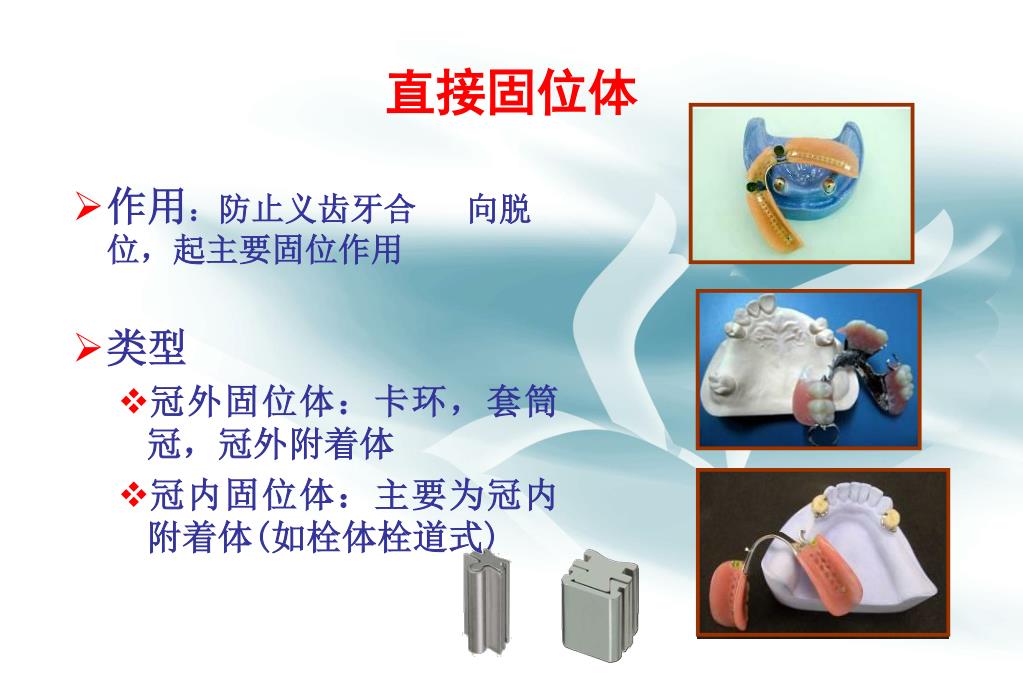 直接固位体

➢作用：防止义齿牙合　　向脱位，起主要固位作用

➢类型

❖冠外固位体：卡环，套筒冠，冠外附着体

❖冠内固位体：主要为冠内附着体(如栓体栓道式)